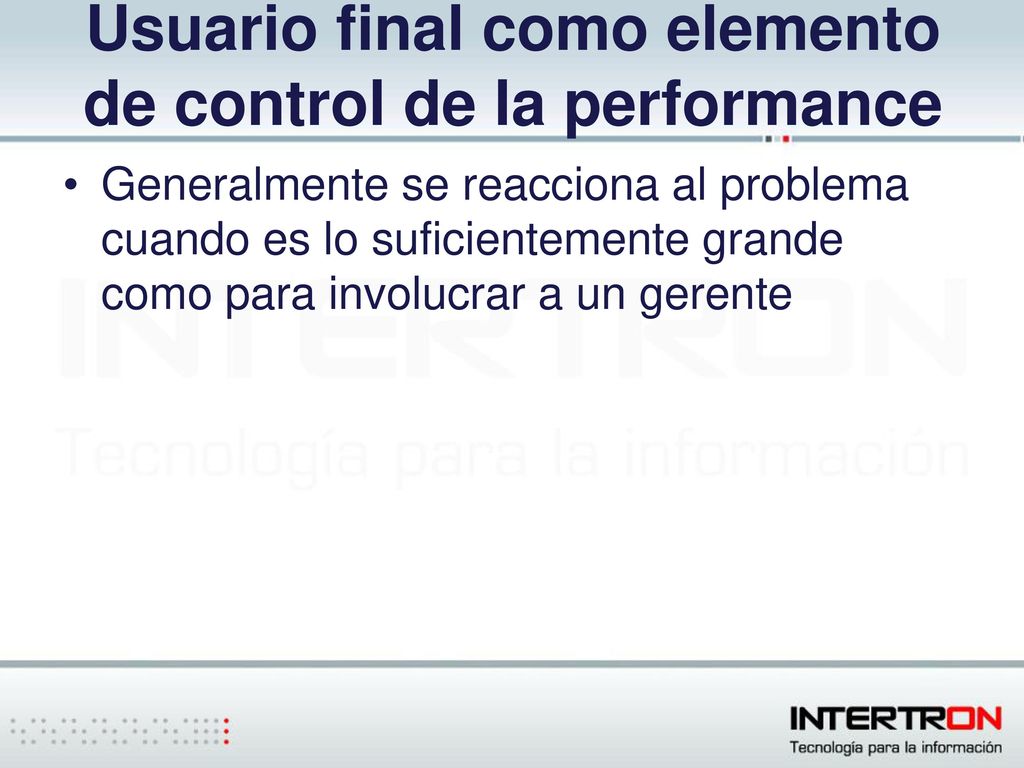 Usuario final como elemento de control de la performance

• Generalmente se reacciona al problema cuando es lo suficientemente grande como para involucrar a un gerente

INTERTRON
Tecnología para la información

INTERTRON
Tecnología para la información